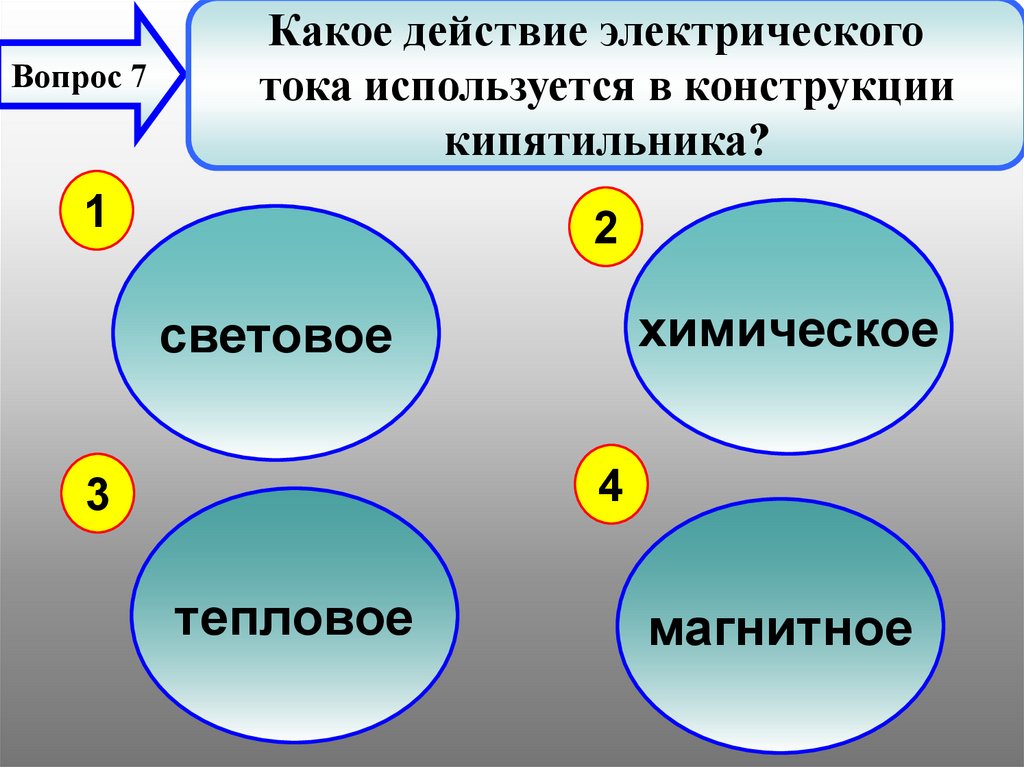 Вопрос 7

Какое действие электрического тока используется в конструкции кипятильника?

1

световое

2

химическое

3

тепловое

4

магнитное